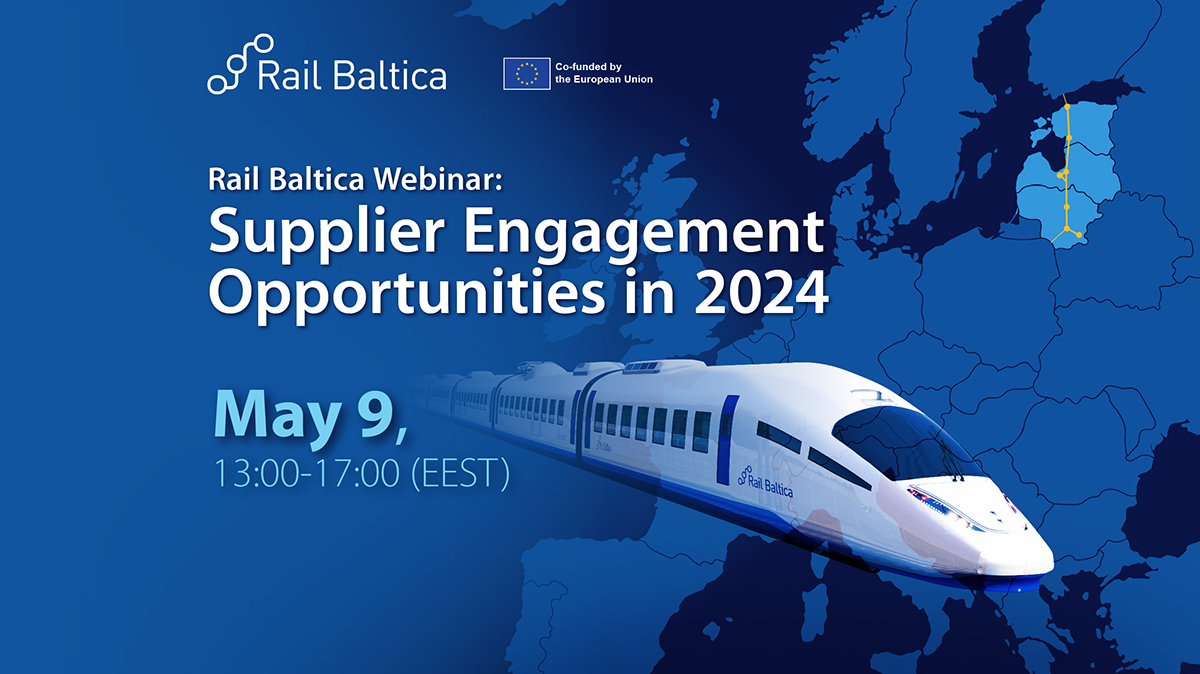 Rail Baltica

Co-funded by the European Union

Rail Baltica Webinar:
Supplier Engagement Opportunities in 2024

May 9,
13:00-17:00 (EEST)

Rail Baltica